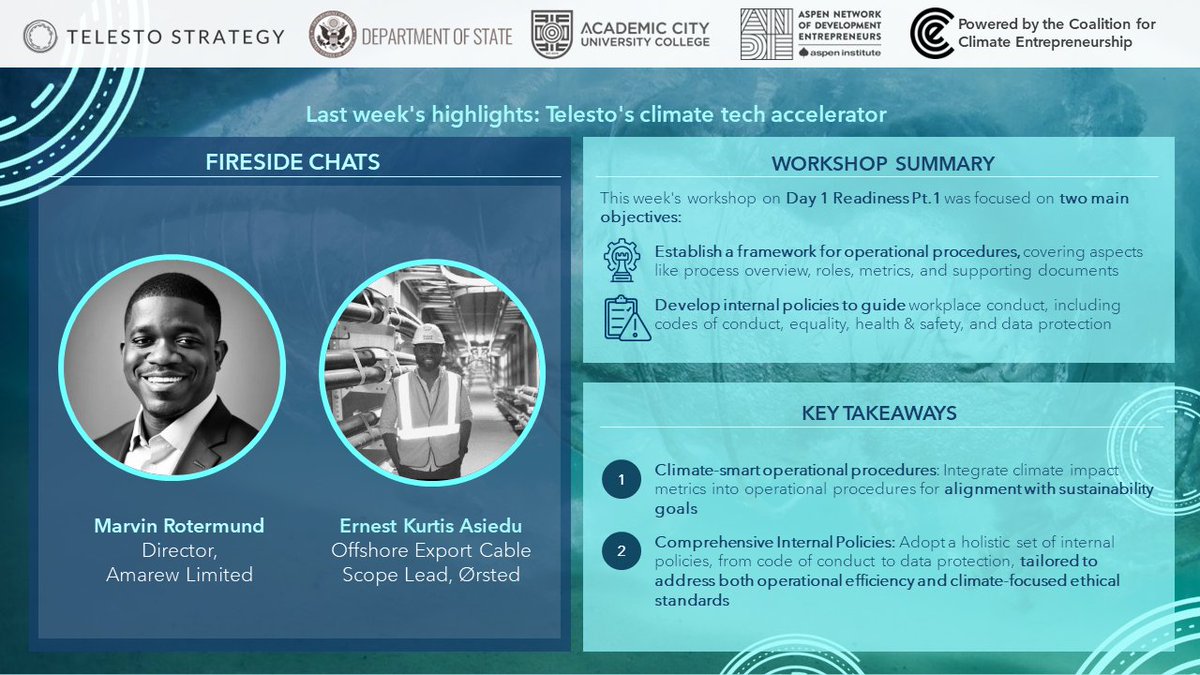 TELESTO STRATEGY

DEPARTMENT OF STATE

ACADEMIC CITY UNIVERSITY COLLEGE

ASPEN NETWORK OF DEVELOPMENT ENTREPRENEURS
aspen institute

Powered by the Coalition for Climate Entrepreneurship

Last week's highlights: Telesto's climate tech accelerator

FIRESIDE CHATS

Marvin Rotermund
Director,
Amarew Limited

Ernest Kurtis Asiedu
Offshore Export Cable Scope Lead, Ørsted

WORKSHOP SUMMARY

This week's workshop on Day 1 Readiness Pt.1 was focused on two main objectives:

Establish a framework for operational procedures, covering aspects like process overview, roles, metrics, and supporting documents

Develop internal policies to guide workplace conduct, including codes of conduct, equality, health & safety, and data protection

KEY TAKEAWAYS

1 Climate-smart operational procedures: Integrate climate impact metrics into operational procedures for alignment with sustainability goals

2 Comprehensive Internal Policies: Adopt a holistic set of internal policies, from code of conduct to data protection, tailored to address both operational efficiency and climate-focused ethical standards